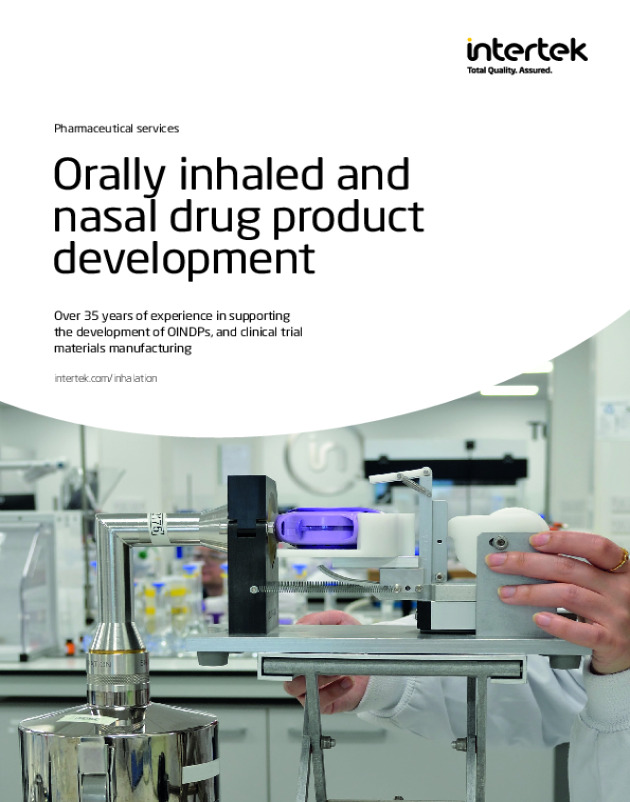 intertek
Total Quality. Assured.

Pharmaceutical services

Orally inhaled and nasal drug product development

Over 35 years of experience in supporting the development of OINDPs, and clinical trial materials manufacturing

intertek.com/inhalation